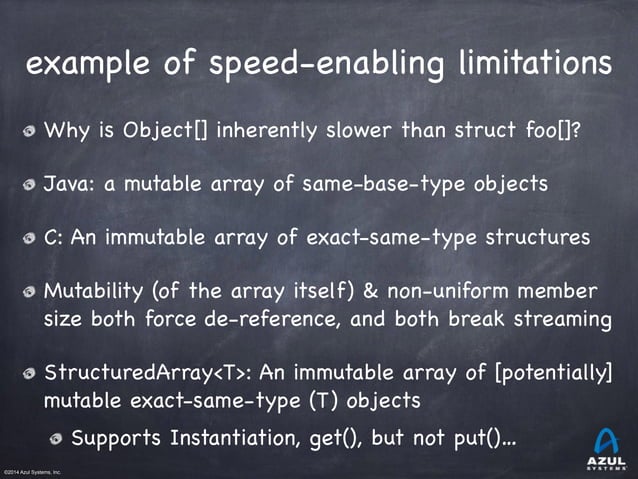 example of speed-enabling limitations

Why is Object[] inherently slower than struct foo[]?

Java: a mutable array of same-base-type objects

C: An immutable array of exact-same-type structures

Mutability (of the array itself) & non-uniform member size both force de-reference, and both break streaming

StructuredArray<T>: An immutable array of [potentially] mutable exact-same-type (T) objects

Supports Instantiation, get(), but not put()...

©2014 Azul Systems, Inc.

AZUL SYSTEMS